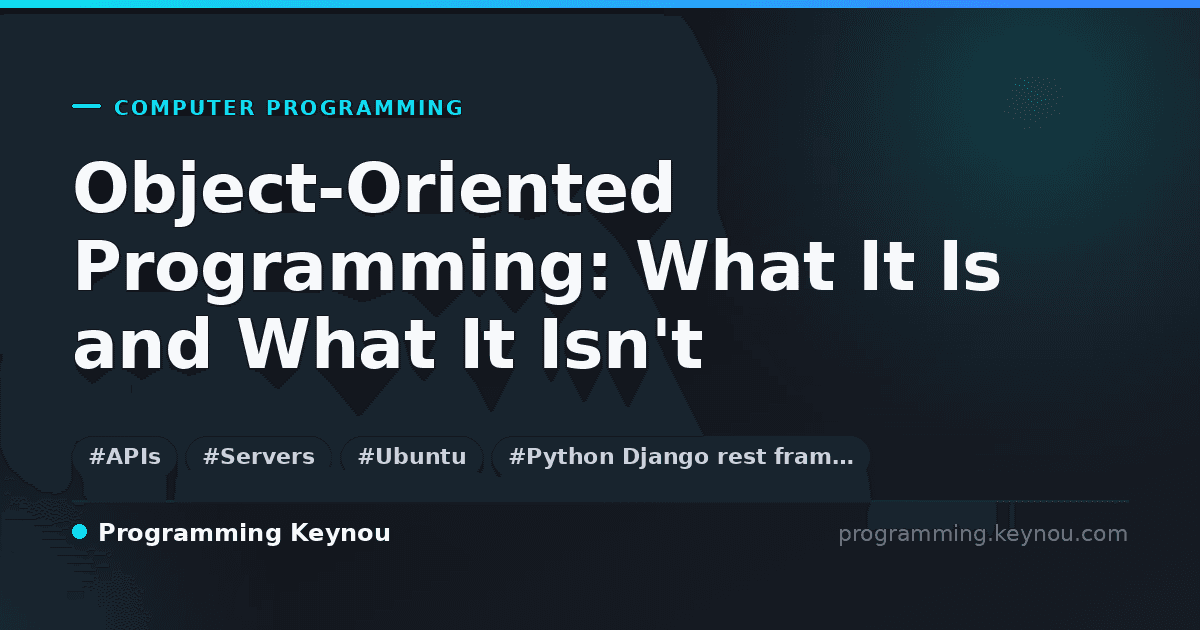 COMPUTER PROGRAMMING

Object-Oriented Programming: What It Is and What It Isn't

#APIs #Servers #Ubuntu #Python Django rest fram…

Programming Keynou

programming.keynou.com